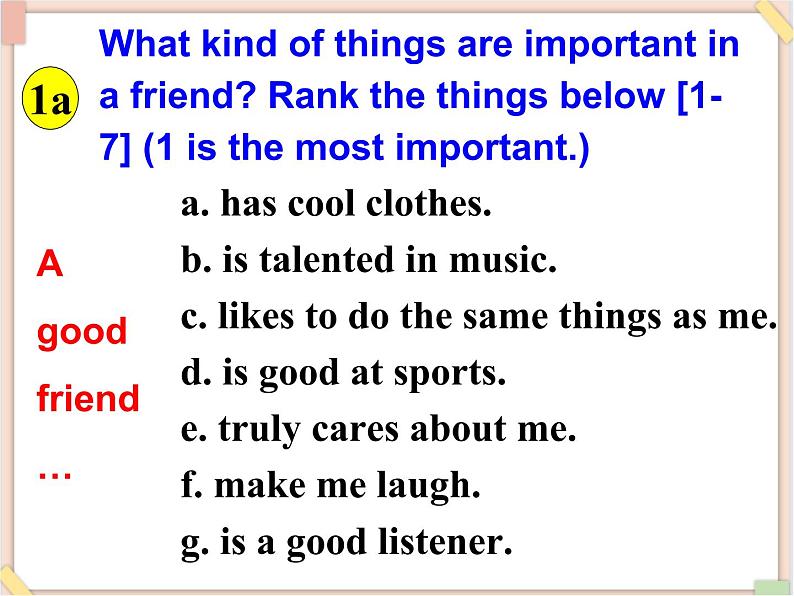 1a

What kind of things are important in a friend? Rank the things below [1-7] (1 is the most important.)

A good friend …

a. has cool clothes.
b. is talented in music.
c. likes to do the same things as me.
d. is good at sports.
e. truly cares about me.
f. make me laugh.
g. is a good listener.